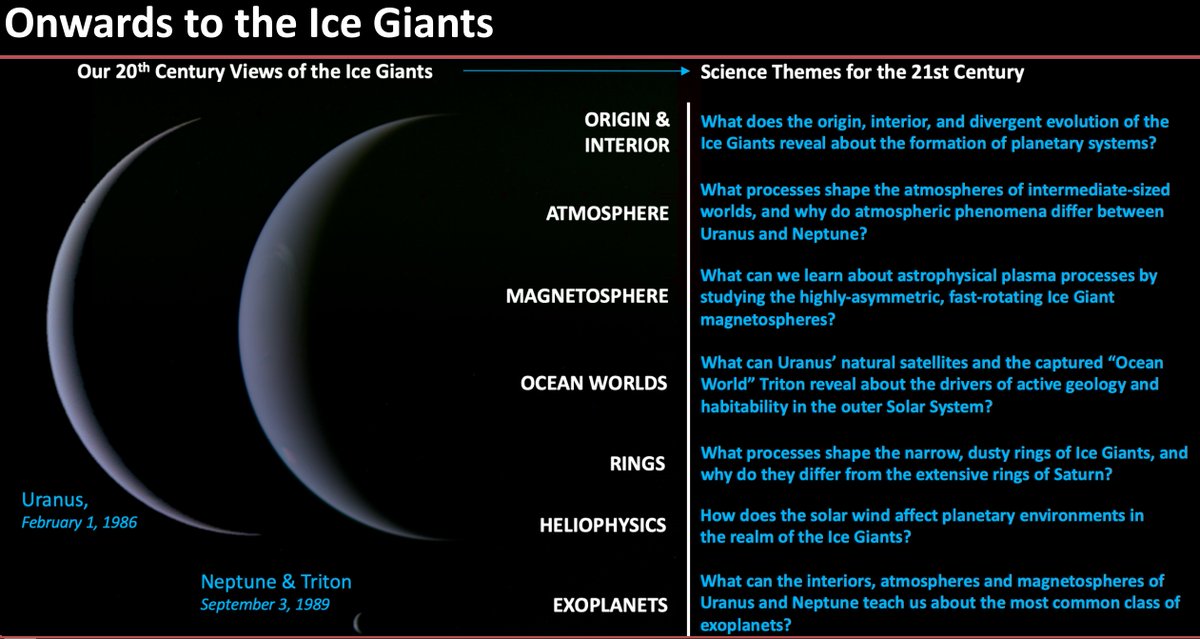 Onwards to the Ice Giants

Our 20$^{th}$ Century Views of the Ice Giants

Science Themes for the 21st Century

Uranus,
February 1, 1986

Neptune & Triton
September 3, 1989

ORIGIN & INTERIOR
What does the origin, interior, and divergent evolution of the Ice Giants reveal about the formation of planetary systems?

ATMOSPHERE
What processes shape the atmospheres of intermediate-sized worlds, and why do atmospheric phenomena differ between Uranus and Neptune?

MAGNETOSPHERE
What can we learn about astrophysical plasma processes by studying the highly-asymmetric, fast-rotating Ice Giant magnetospheres?

OCEAN WORLDS
What can Uranus' natural satellites and the captured "Ocean World" Triton reveal about the drivers of active geology and habitability in the outer Solar System?

RINGS
What processes shape the narrow, dusty rings of Ice Giants, and why do they differ from the extensive rings of Saturn?

HELIOPHYSICS
How does the solar wind affect planetary environments in the realm of the Ice Giants?

EXOPLANETS
What can the interiors, atmospheres and magnetospheres of Uranus and Neptune teach us about the most common class of exoplanets?